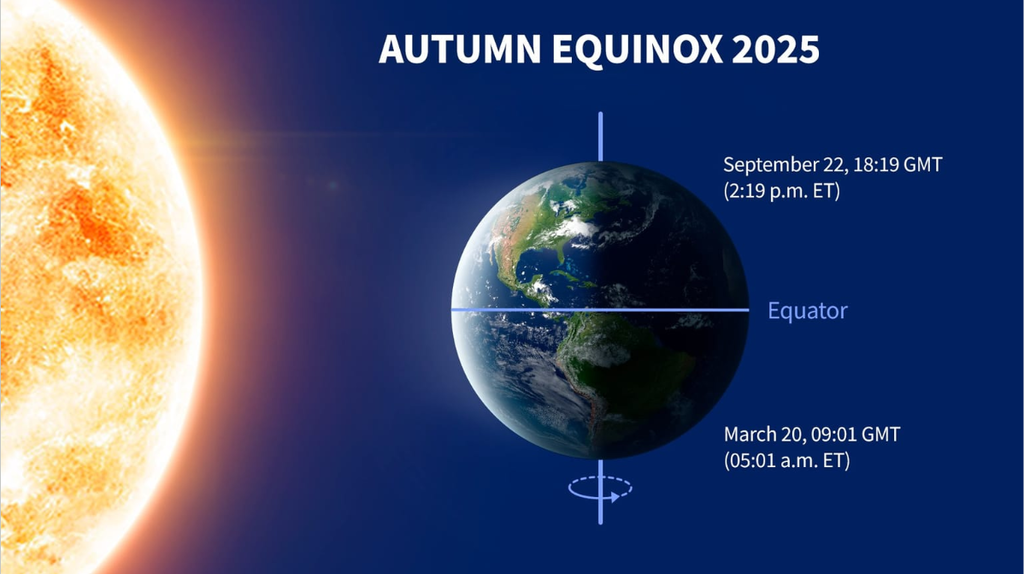 AUTUMN EQUINOX 2025

September 22, 18:19 GMT
(2:19 p.m. ET)

Equator

March 20, 09:01 GMT
(05:01 a.m. ET)